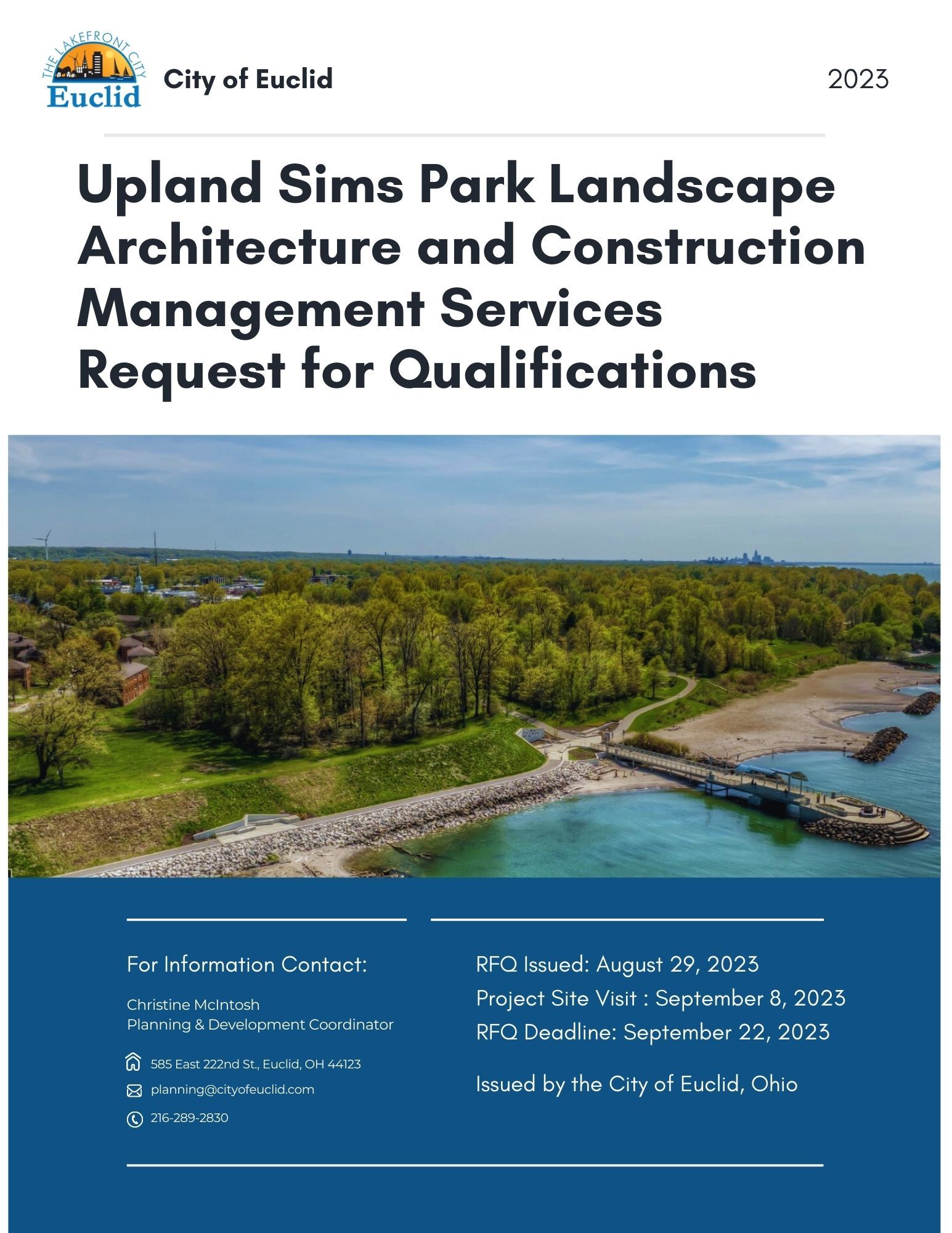 THE LAKEFRONT CITY
Euclid

City of Euclid

2023

Upland Sims Park Landscape Architecture and Construction Management Services Request for Qualifications

For Information Contact:

Christine McIntosh
Planning & Development Coordinator

585 East 222nd St., Euclid, OH 44123

planning@cityofeuclid.com

216-289-2830

RFQ Issued: August 29, 2023
Project Site Visit : September 8, 2023
RFQ Deadline: September 22, 2023

Issued by the City of Euclid, Ohio